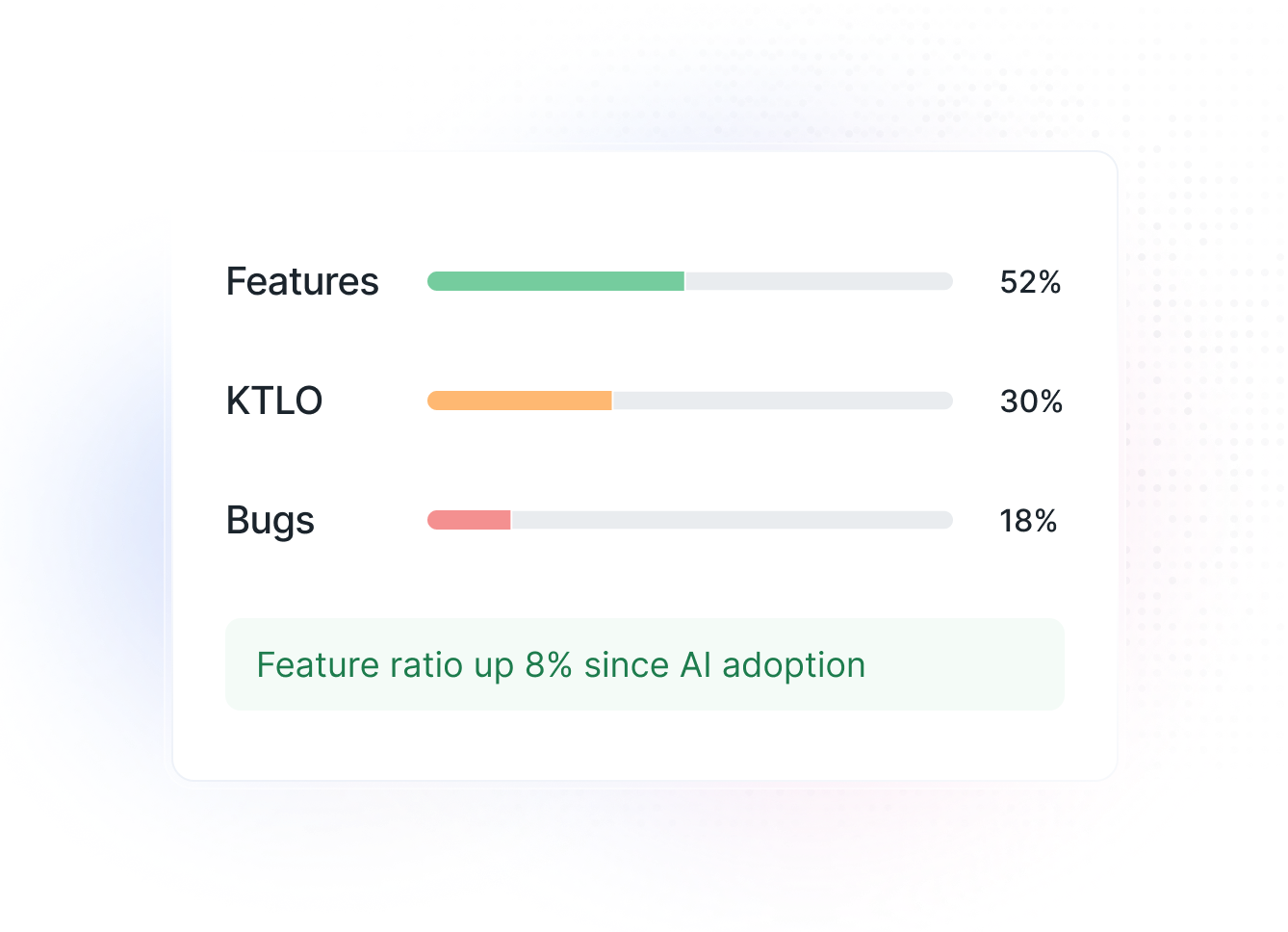 Features 52%

KTLO 30%

Bugs 18%

Feature ratio up 8% since AI adoption